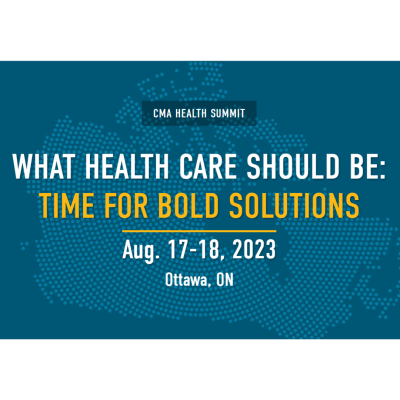 CMA HEALTH SUMMIT

WHAT HEALTH CARE SHOULD BE:
TIME FOR BOLD SOLUTIONS

Aug. 17-18, 2023

Ottawa, ON